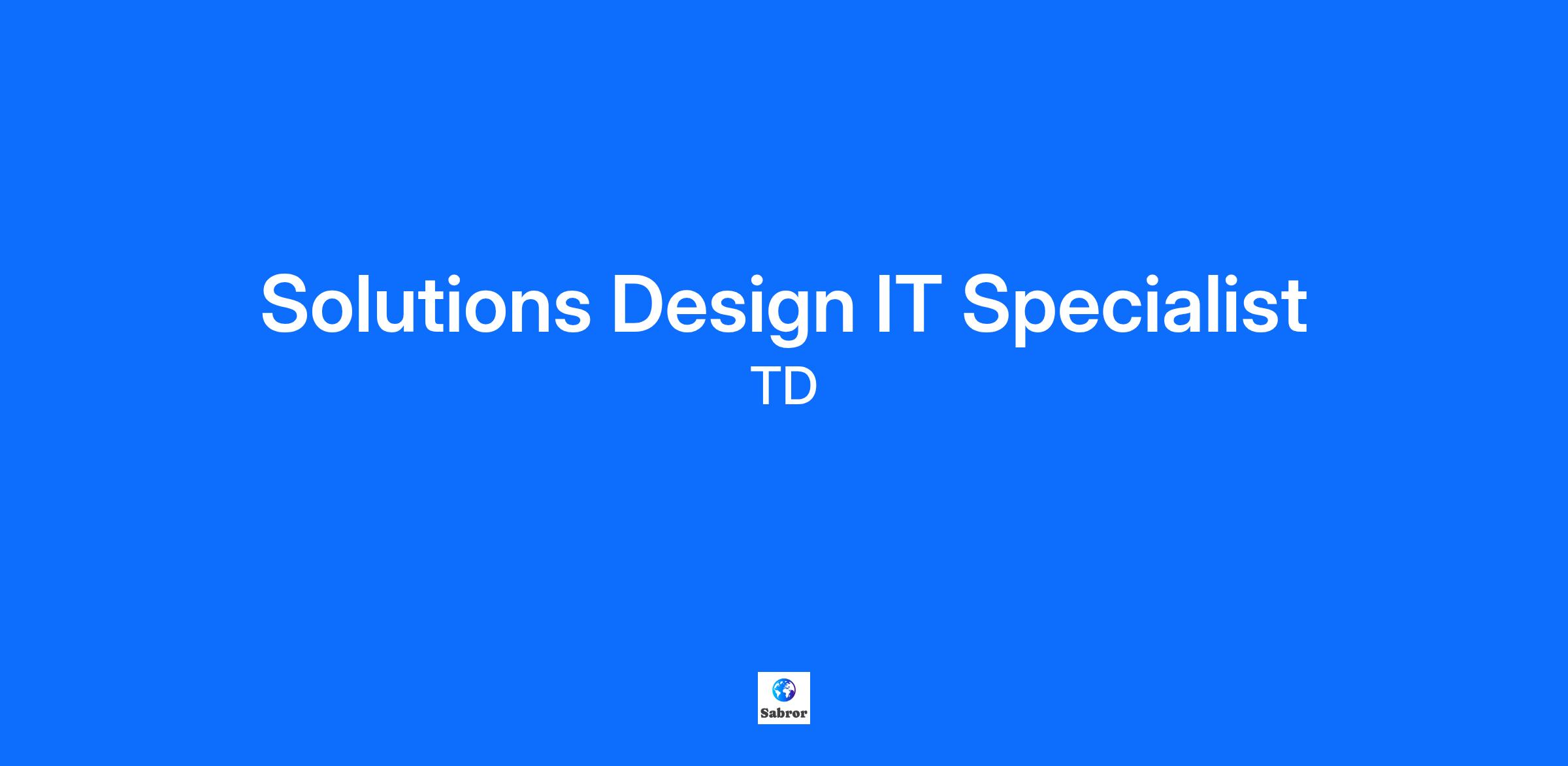 Solutions Design IT Specialist
TD

Sabror